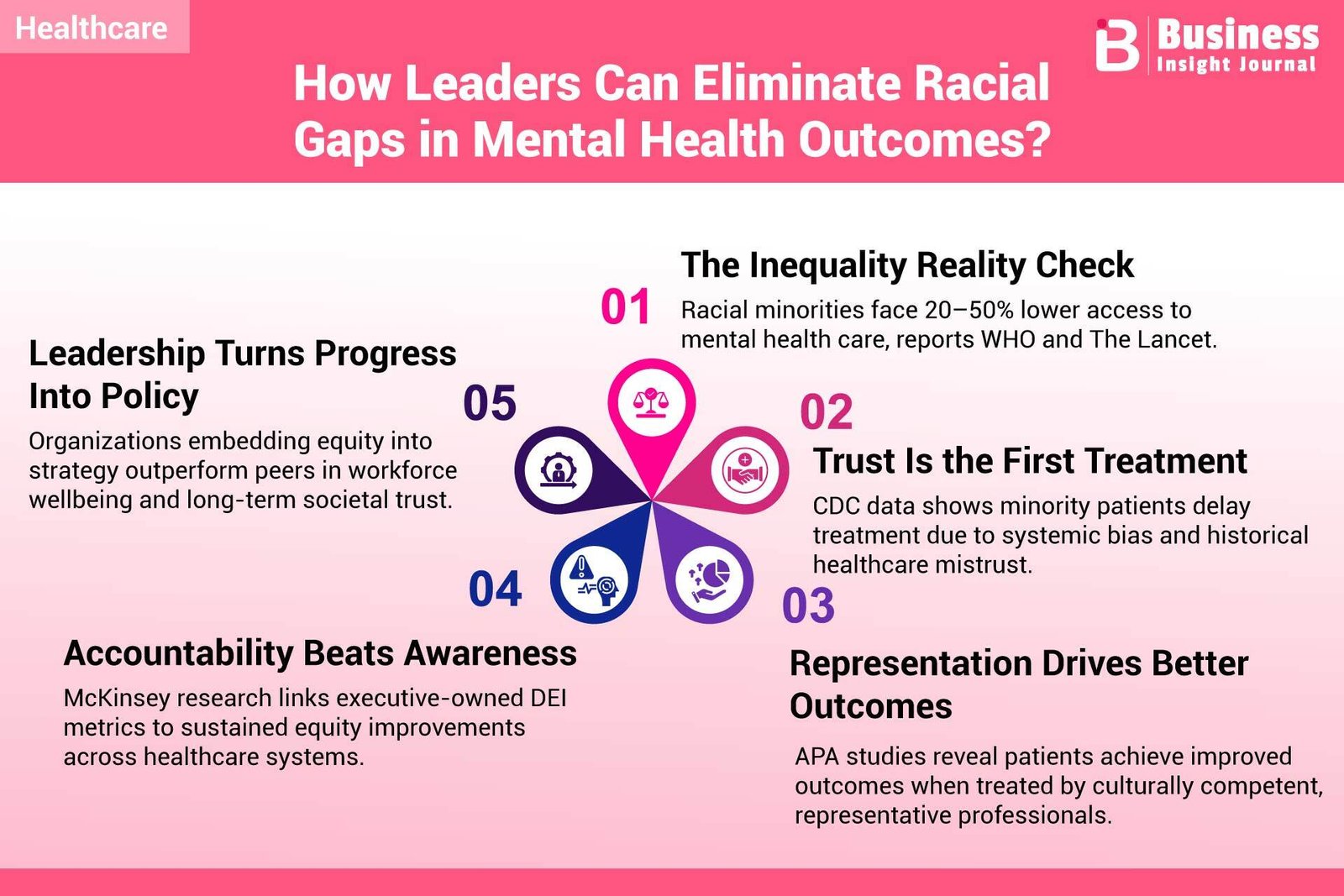 Healthcare

Business
Insight Journal

How Leaders Can Eliminate Racial Gaps in Mental Health Outcomes?

01
The Inequality Reality Check
Racial minorities face 20–50% lower access to mental health care, reports WHO and The Lancet.

02
Trust Is the First Treatment
CDC data shows minority patients delay treatment due to systemic bias and historical healthcare mistrust.

03
Representation Drives Better Outcomes
APA studies reveal patients achieve improved outcomes when treated by culturally competent, representative professionals.

04
Accountability Beats Awareness
McKinsey research links executive-owned DEI metrics to sustained equity improvements across healthcare systems.

05
Leadership Turns Progress Into Policy
Organizations embedding equity into strategy outperform peers in workforce wellbeing and long-term societal trust.